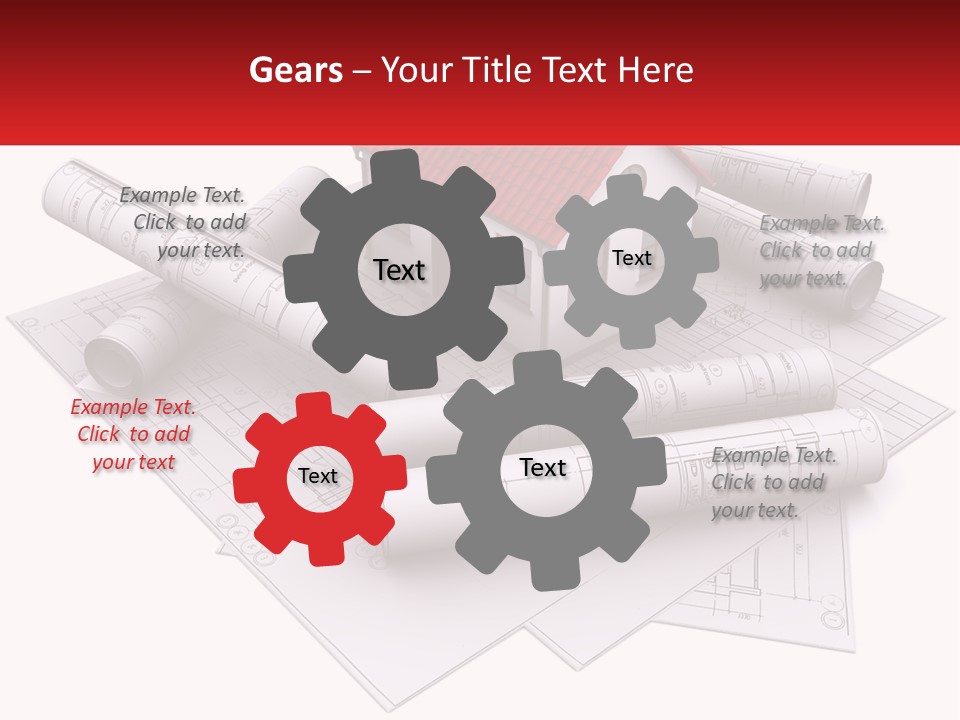 Gears – Your Title Text Here

Example Text. Click to add your text.

Text

Text

Example Text. Click to add your text.

Example Text. Click to add your text

Text

Text

Example Text. Click to add your text.